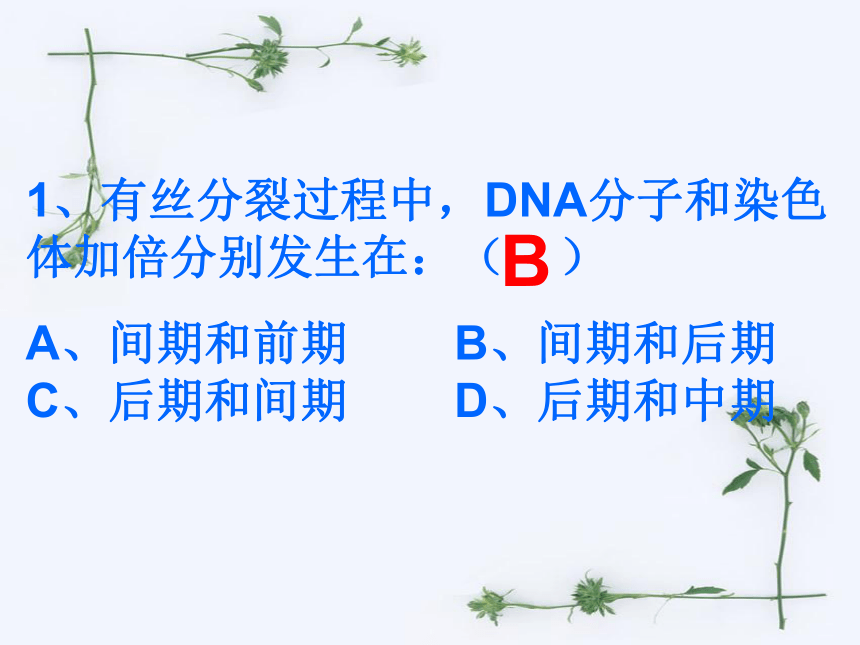 1、有丝分裂过程中，DNA分子和染色体加倍分别发生在：（B）

A、间期和前期　　B、间期和后期
C、后期和间期　　D、后期和中期